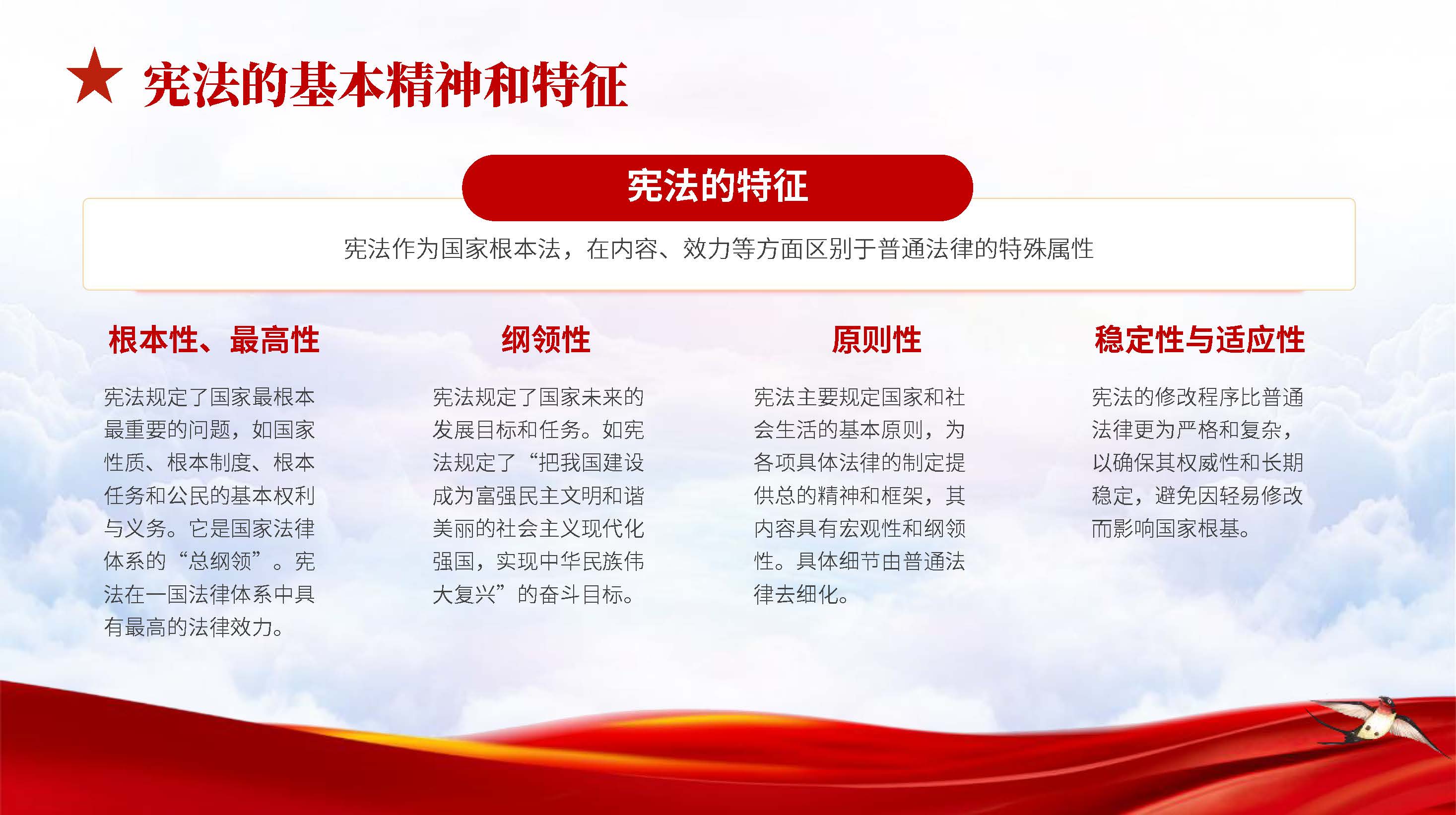 宪法的基本精神和特征

宪法的特征

宪法作为国家根本法，在内容、效力等方面区别于普通法律的特殊属性

根本性、最高性

宪法规定了国家最根本最重要的问题，如国家性质、根本制度、根本任务和公民的基本权利与义务。它是国家法律体系的“总纲领”。宪法在一国法律体系中具有最高的法律效力。

纲领性

宪法规定了国家未来的发展目标和任务。如宪法规定了“把我国建设成为富强民主文明和谐美丽的社会主义现代化强国，实现中华民族伟大复兴”的奋斗目标。

原则性

宪法主要规定国家和社会生活的基本原则，为各项具体法律的制定提供总的精神和框架，其内容具有宏观性和纲领性。具体细节由普通法律去细化。

稳定性与适应性

宪法的修改程序比普通法律更为严格和复杂，以确保其权威性和长期稳定，避免因轻易修改而影响国家根基。